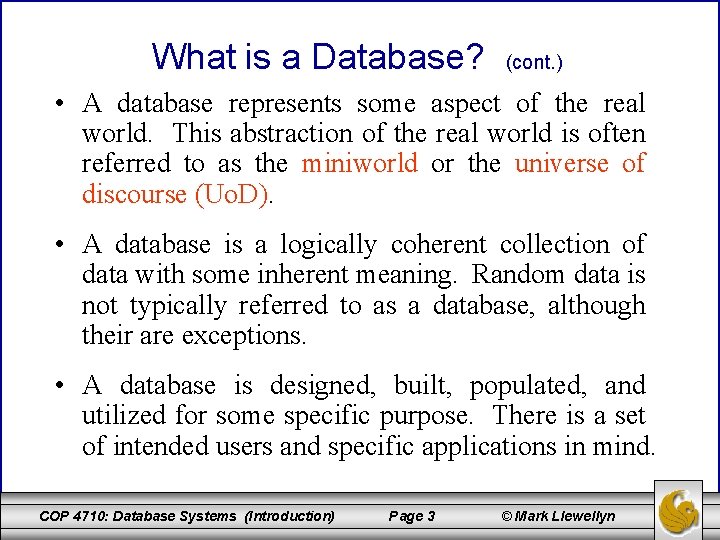 What is a Database? (cont.)

• A database represents some aspect of the real world. This abstraction of the real world is often referred to as the miniworld or the universe of discourse (UoD).

• A database is a logically coherent collection of data with some inherent meaning. Random data is not typically referred to as a database, although their are exceptions.

• A database is designed, built, populated, and utilized for some specific purpose. There is a set of intended users and specific applications in mind.

COP 4710: Database Systems (Introduction) Page 3 © Mark Llewellyn